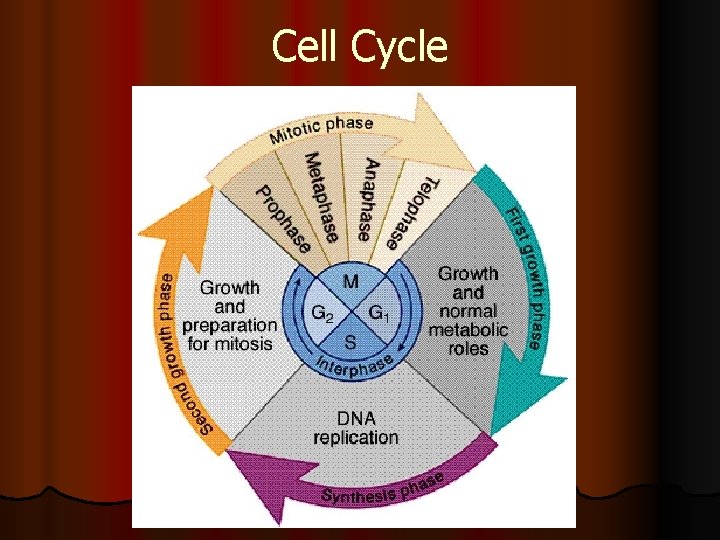 Cell Cycle

Mitotic phase

Prophase

Metaphase

Anaphase

Telophase

First growth phase

Growth and normal metabolic roles

M

$G_2$

$G_1$

S

Interphase

Growth and preparation for mitosis

Second growth phase

DNA replication

Synthesis phase